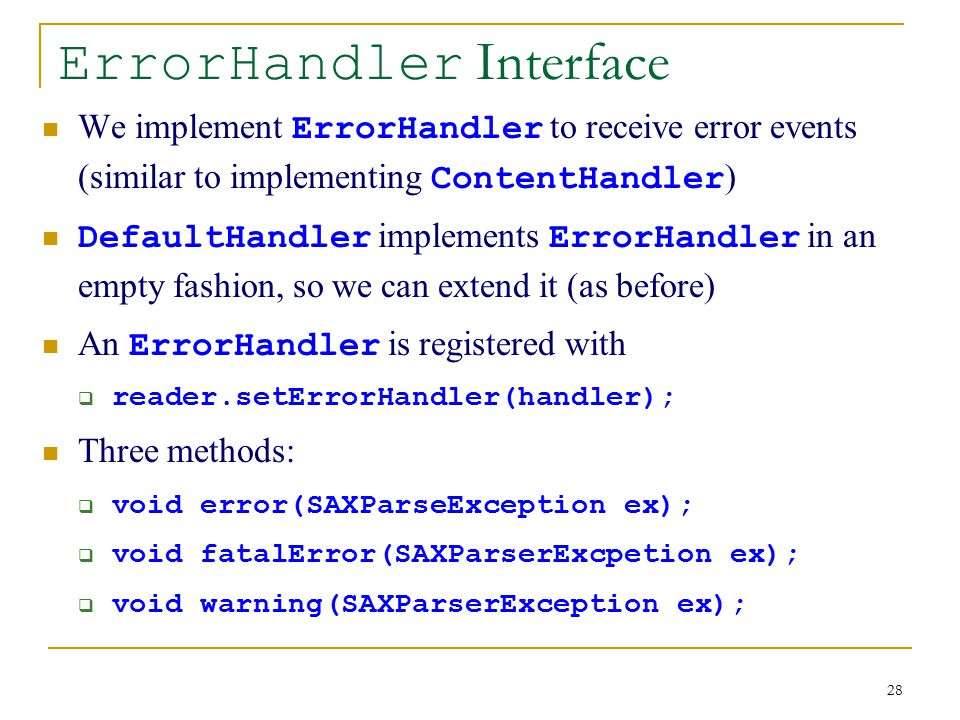 ErrorHandler Interface

We implement ErrorHandler to receive error events (similar to implementing ContentHandler)

DefaultHandler implements ErrorHandler in an empty fashion, so we can extend it (as before)

An ErrorHandler is registered with

reader.setErrorHandler(handler);

Three methods:

void error(SAXParseException ex);

void fatalError(SAXParserExcpetion ex);

void warning(SAXParserException ex);

28